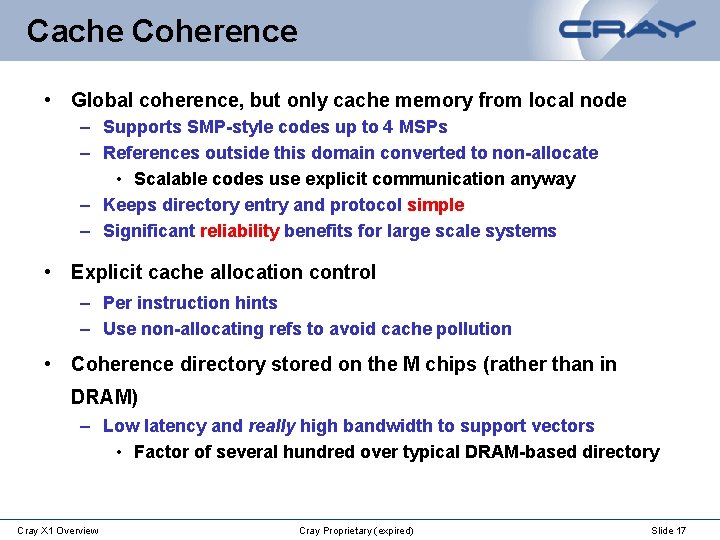 Cache Coherence

CRAY

• Global coherence, but only cache memory from local node
  – Supports SMP-style codes up to 4 MSPs
  – References outside this domain converted to non-allocate
    • Scalable codes use explicit communication anyway
  – Keeps directory entry and protocol simple
  – Significant reliability benefits for large scale systems

• Explicit cache allocation control
  – Per instruction hints
  – Use non-allocating refs to avoid cache pollution

• Coherence directory stored on the M chips (rather than in DRAM)
  – Low latency and really high bandwidth to support vectors
    • Factor of several hundred over typical DRAM-based directory

Cray X1 Overview

Cray Proprietary (expired)

Slide 17